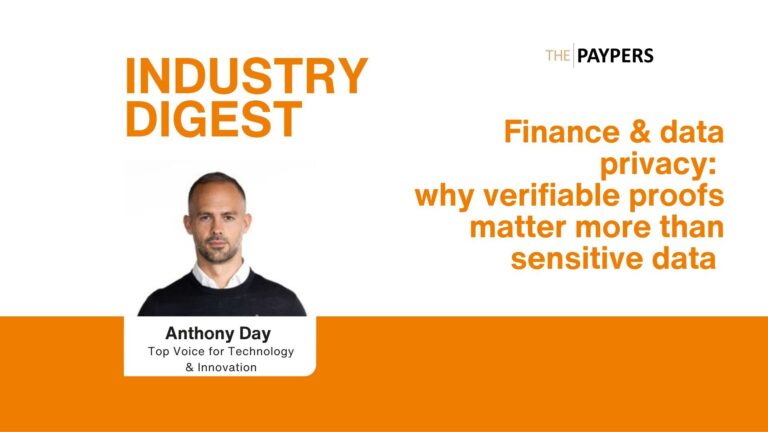 INDUSTRY DIGEST

THE PAYPERS

Finance & data privacy: why verifiable proofs matter more than sensitive data

Anthony Day
Top Voice for Technology & Innovation